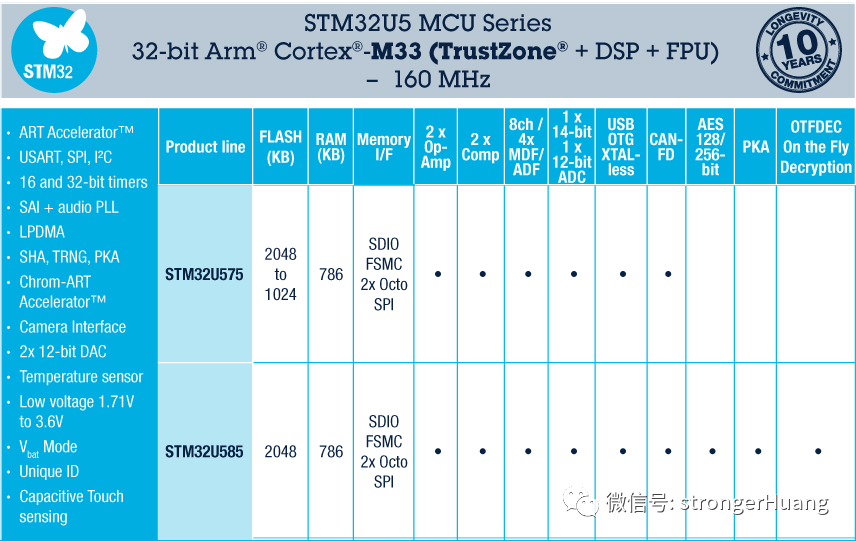 STM32

STM32U5 MCU Series
32-bit Arm® Cortex®-M33 (TrustZone® + DSP + FPU)
– 160 MHz

LONGEVITY
10 YEARS
COMMITMENT

• ART Accelerator™
• USART, SPI, I²C
• 16 and 32-bit timers
• SAI + audio PLL
• LPDMA
• SHA, TRNG, PKA
• Chrom-ART Accelerator™
• Camera Interface
• 2x 12-bit DAC
• Temperature sensor
• Low voltage 1.71V to 3.6V
• $V_{bat}$ Mode
• Unique ID
• Capacitive Touch sensing

| Product line | FLASH (KB) | RAM (KB) | Memory I/F | 2 x Op-Amp | 2 x Comp | 8ch / 4x MDF/ ADF | 1 x 14-bit 1 x 12-bit ADC | USB OTG XTAL-less | CAN-FD | AES 128/ 256-bit | PKA | OTFDEC On the Fly Decryption |
|---|---|---|---|---|---|---|---|---|---|---|---|---|
| STM32U575 | 2048 to 1024 | 786 | SDIO FSMC 2x Octo SPI | • | • | • | • | • | • | | | |
| STM32U585 | 2048 | 786 | SDIO FSMC 2x Octo SPI | • | • | • | • | • | • | • | • | • |

微信号: strongerHuang